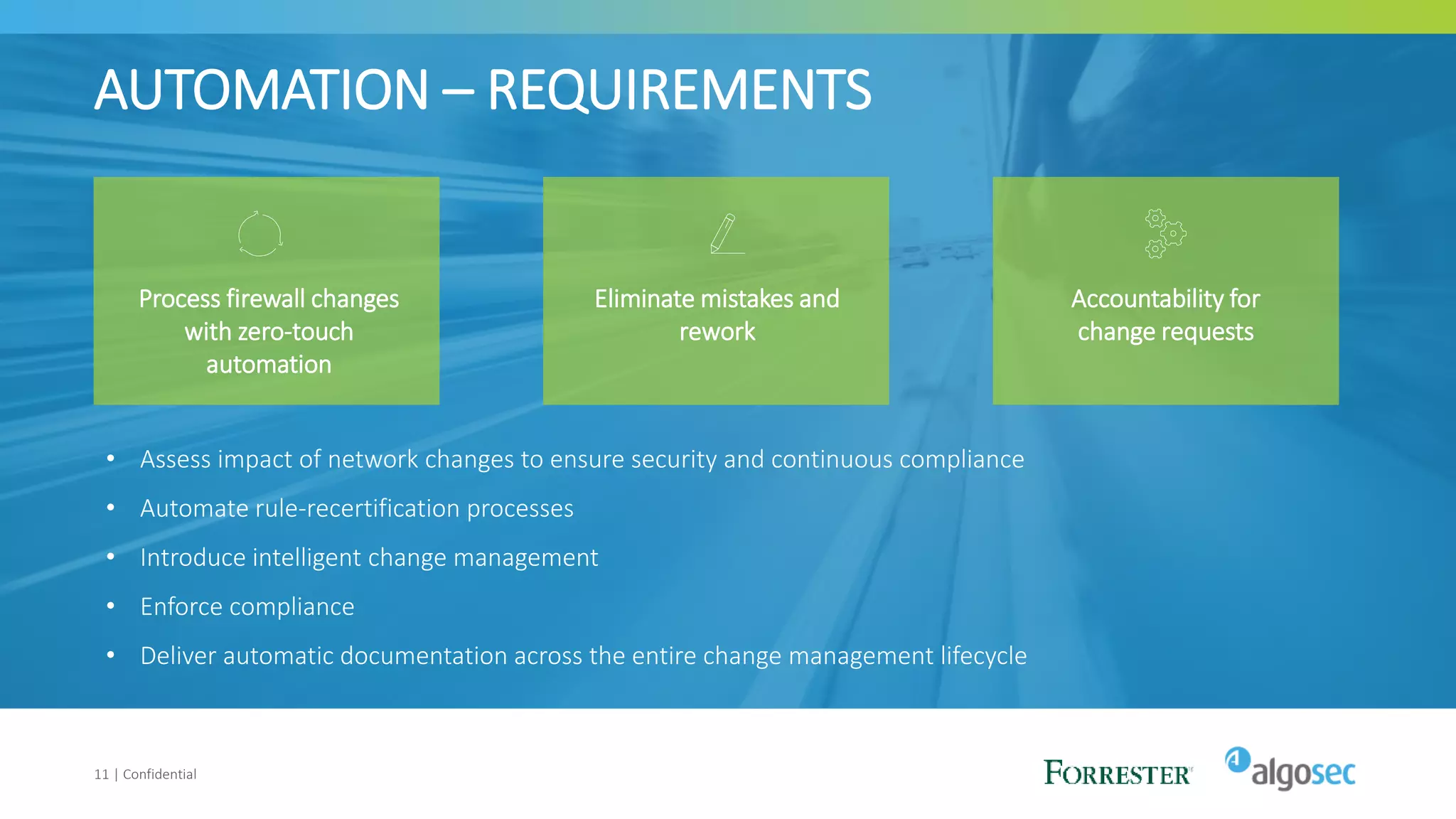 AUTOMATION – REQUIREMENTS

Process firewall changes with zero-touch automation

Eliminate mistakes and rework

Accountability for change requests

• Assess impact of network changes to ensure security and continuous compliance
• Automate rule-recertification processes
• Introduce intelligent change management
• Enforce compliance
• Deliver automatic documentation across the entire change management lifecycle

11 | Confidential

FORRESTER

algosec